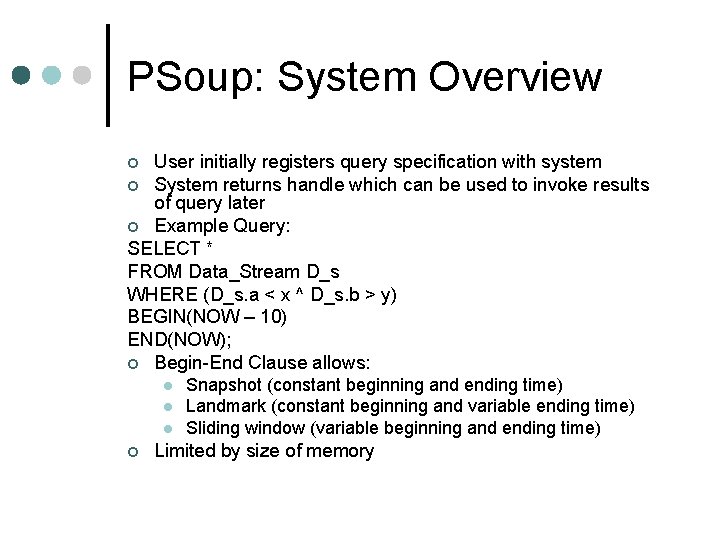 PSoup: System Overview

User initially registers query specification with system

System returns handle which can be used to invoke results of query later

Example Query:

SELECT *
FROM Data_Stream D_s
WHERE (D_s.a < x ^ D_s.b > y)
BEGIN(NOW – 10)
END(NOW);

Begin-End Clause allows:

Snapshot (constant beginning and ending time)

Landmark (constant beginning and variable ending time)

Sliding window (variable beginning and ending time)

Limited by size of memory